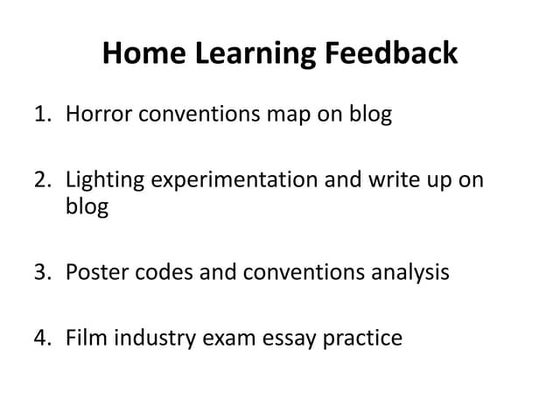 Home Learning Feedback

1. Horror conventions map on blog

2. Lighting experimentation and write up on blog

3. Poster codes and conventions analysis

4. Film industry exam essay practice